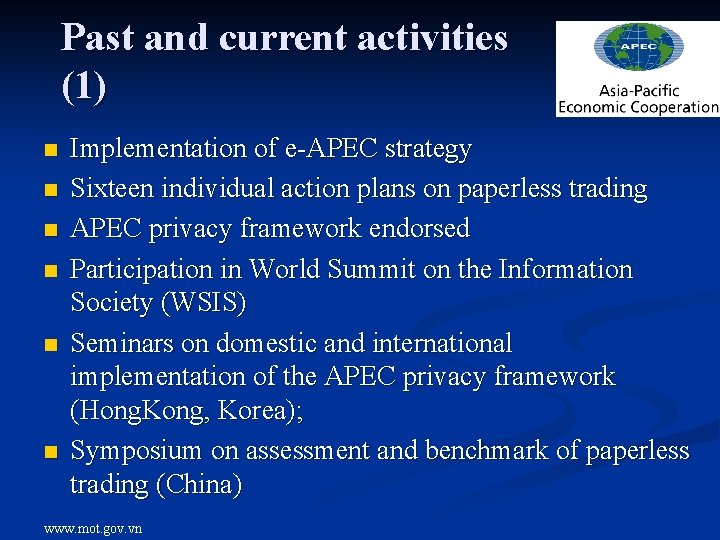 Past and current activities (1)

APEC
Asia-Pacific
Economic Cooperation

- Implementation of e-APEC strategy
- Sixteen individual action plans on paperless trading
- APEC privacy framework endorsed
- Participation in World Summit on the Information Society (WSIS)
- Seminars on domestic and international implementation of the APEC privacy framework (HongKong, Korea);
- Symposium on assessment and benchmark of paperless trading (China)

www.mot.gov.vn